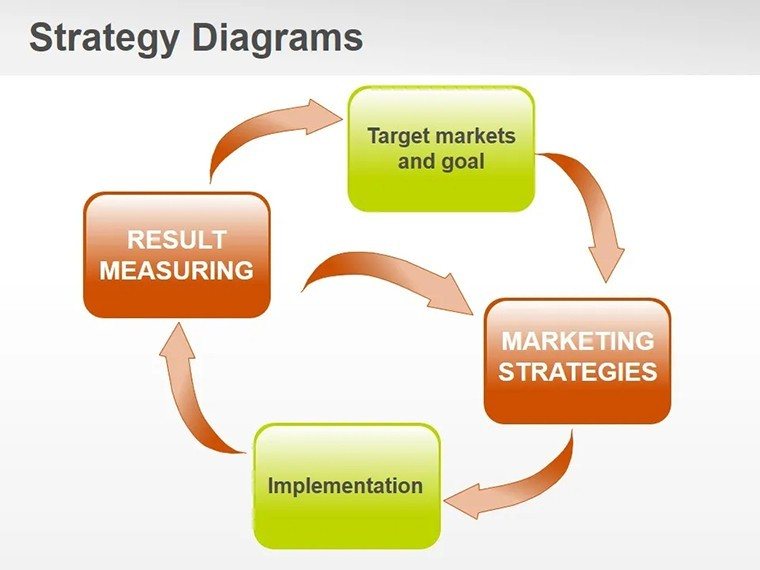 Strategy Diagrams

Target markets and goal

RESULT MEASURING

MARKETING STRATEGIES

Implementation